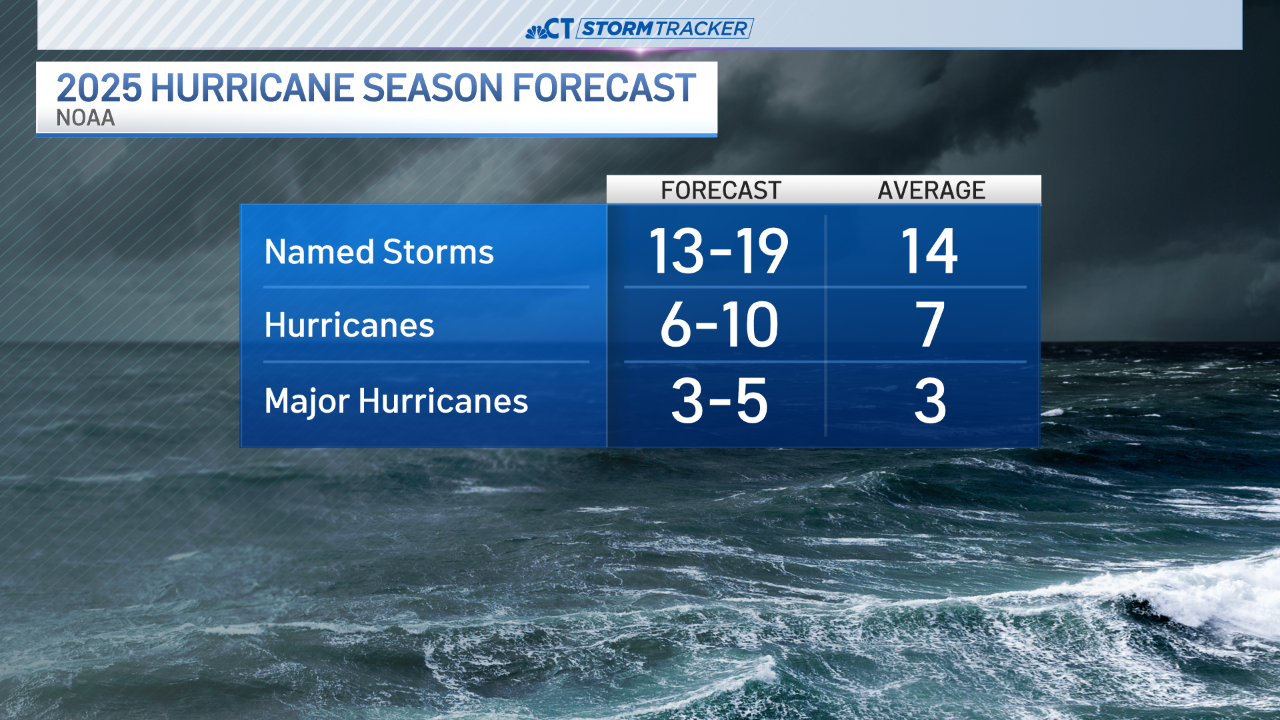 CT STORMTRACKER

2025 HURRICANE SEASON FORECAST
NOAA

| | FORECAST | AVERAGE |
|---|---|---|
| Named Storms | 13-19 | 14 |
| Hurricanes | 6-10 | 7 |
| Major Hurricanes | 3-5 | 3 |